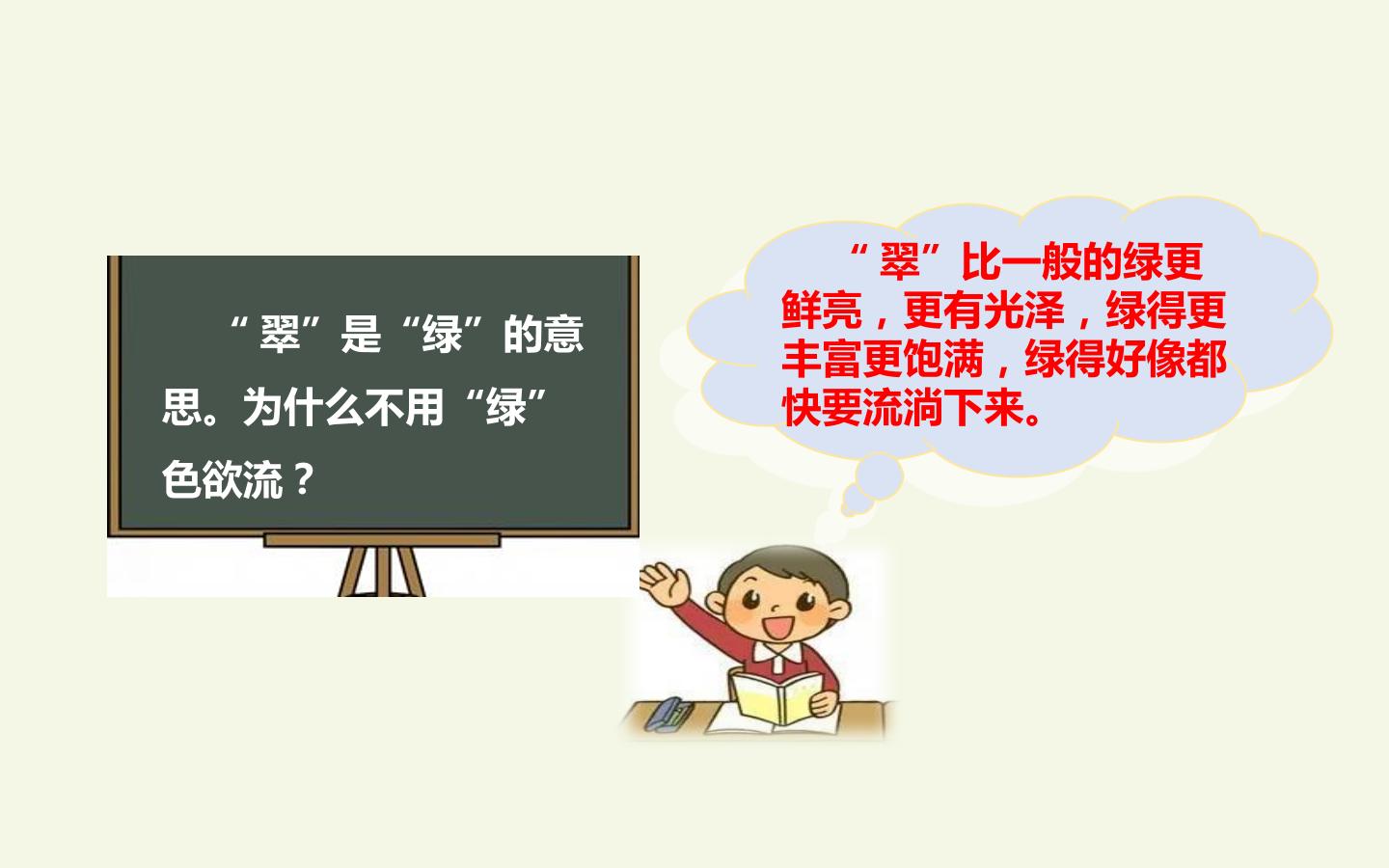 “翠”是“绿”的意思。为什么不用“绿”色欲流？

“翠”比一般的绿更鲜亮，更有光泽，绿得更丰富更饱满，绿得好像都快要流淌下来。